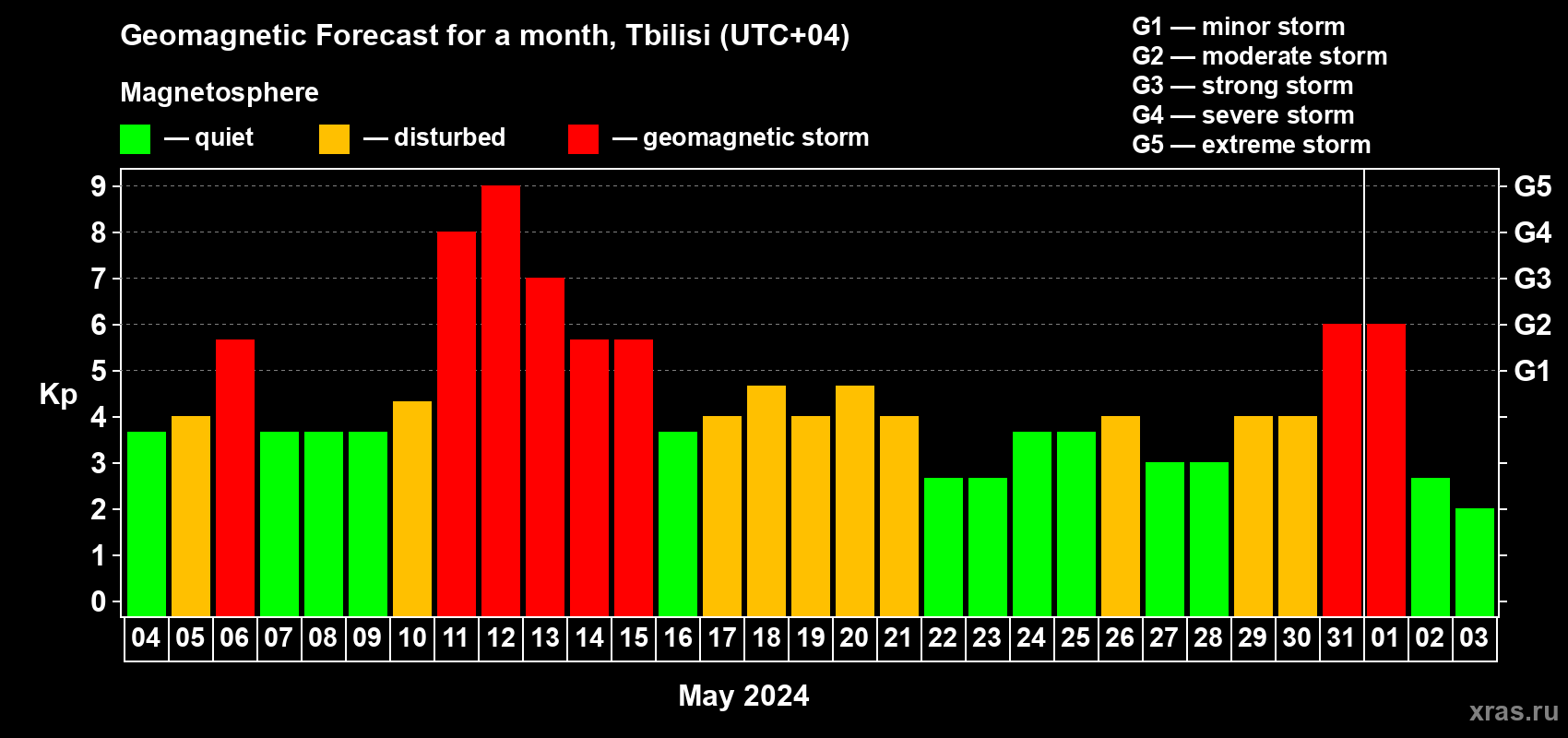 Geomagnetic Forecast for a month, Tbilisi (UTC+04)

Magnetosphere

— quiet — disturbed — geomagnetic storm

G1 — minor storm
G2 — moderate storm
G3 — strong storm
G4 — severe storm
G5 — extreme storm

Kp

9
8
7
6
5
4
3
2
1
0

G5
G4
G3
G2
G1

04 05 06 07 08 09 10 11 12 13 14 15 16 17 18 19 20 21 22 23 24 25 26 27 28 29 30 31 01 02 03

May 2024

xras.ru